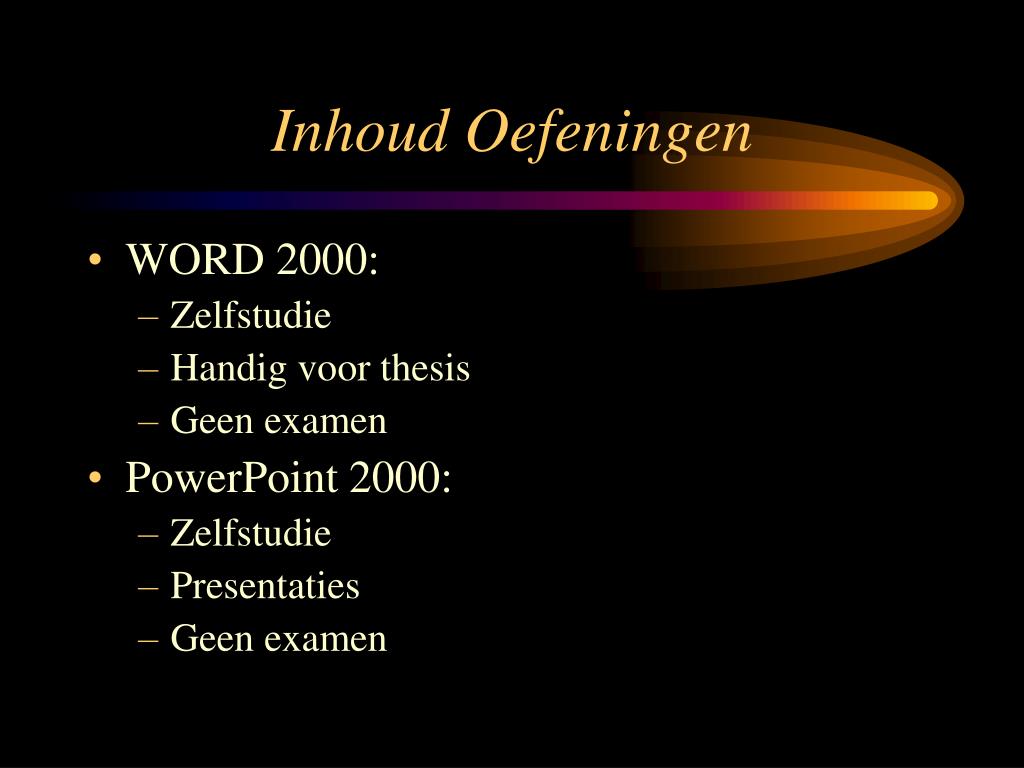 Inhoud Oefeningen

• WORD 2000:
– Zelfstudie
– Handig voor thesis
– Geen examen

• PowerPoint 2000:
– Zelfstudie
– Presentaties
– Geen examen